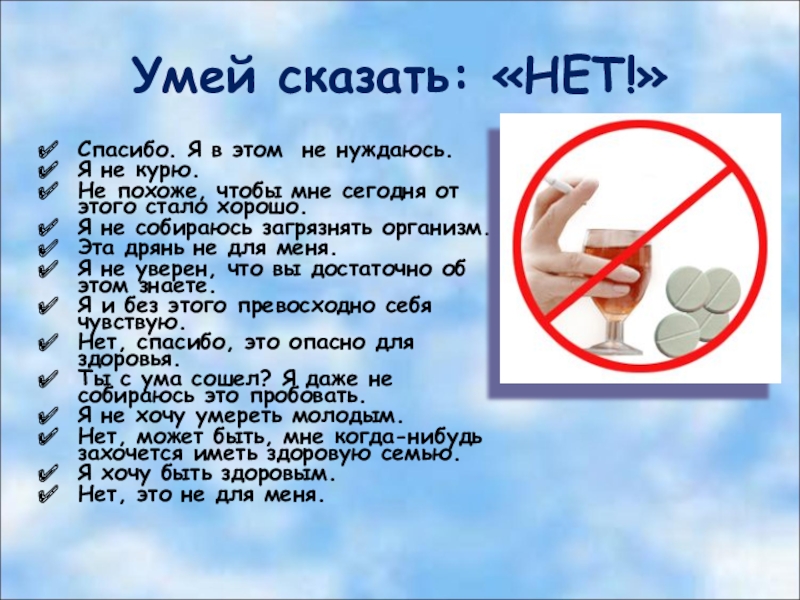 Умей сказать: «НЕТ!»

Спасибо. Я в этом не нуждаюсь.
Я не курю.
Не похоже, чтобы мне сегодня от этого стало хорошо.
Я не собираюсь загрязнять организм.
Эта дрянь не для меня.
Я не уверен, что вы достаточно об этом знаете.
Я и без этого превосходно себя чувствую.
Нет, спасибо, это опасно для здоровья.
Ты с ума сошел? Я даже не собираюсь это пробовать.
Я не хочу умереть молодым.
Нет, может быть, мне когда-нибудь захочется иметь здоровую семью.
Я хочу быть здоровым.
Нет, это не для меня.